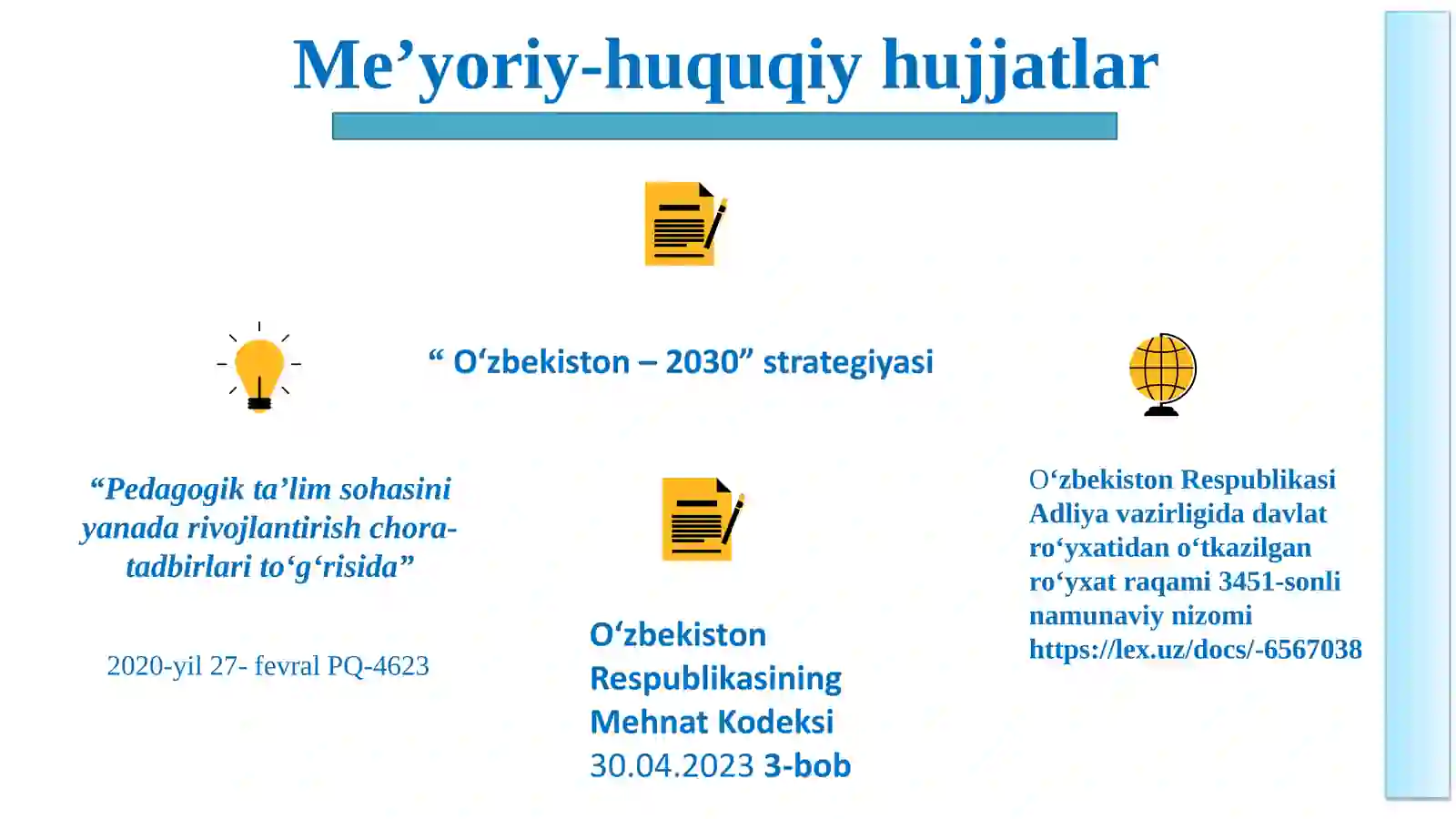 Me’yoriy-huquqiy hujjatlar

“ O‘zbekiston – 2030” strategiyasi

“Pedagogik ta’lim sohasini yanada rivojlantirish chora-tadbirlari to‘g‘risida”

2020-yil 27- fevral PQ-4623

O‘zbekiston Respublikasining Mehnat Kodeksi 30.04.2023 3-bob

O‘zbekiston Respublikasi Adliya vazirligida davlat ro‘yxatidan o‘tkazilgan ro‘yxat raqami 3451-sonli namunaviy nizomi https://lex.uz/docs/-6567038